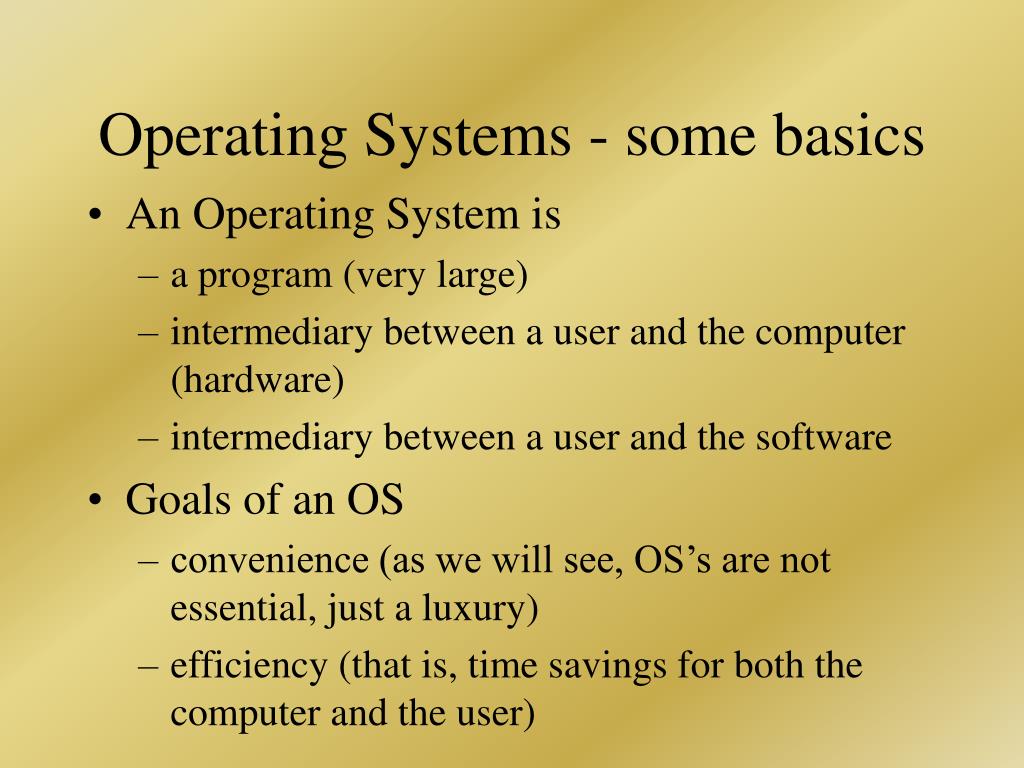 Operating Systems - some basics

• An Operating System is
– a program (very large)
– intermediary between a user and the computer (hardware)
– intermediary between a user and the software

• Goals of an OS
– convenience (as we will see, OS's are not essential, just a luxury)
– efficiency (that is, time savings for both the computer and the user)